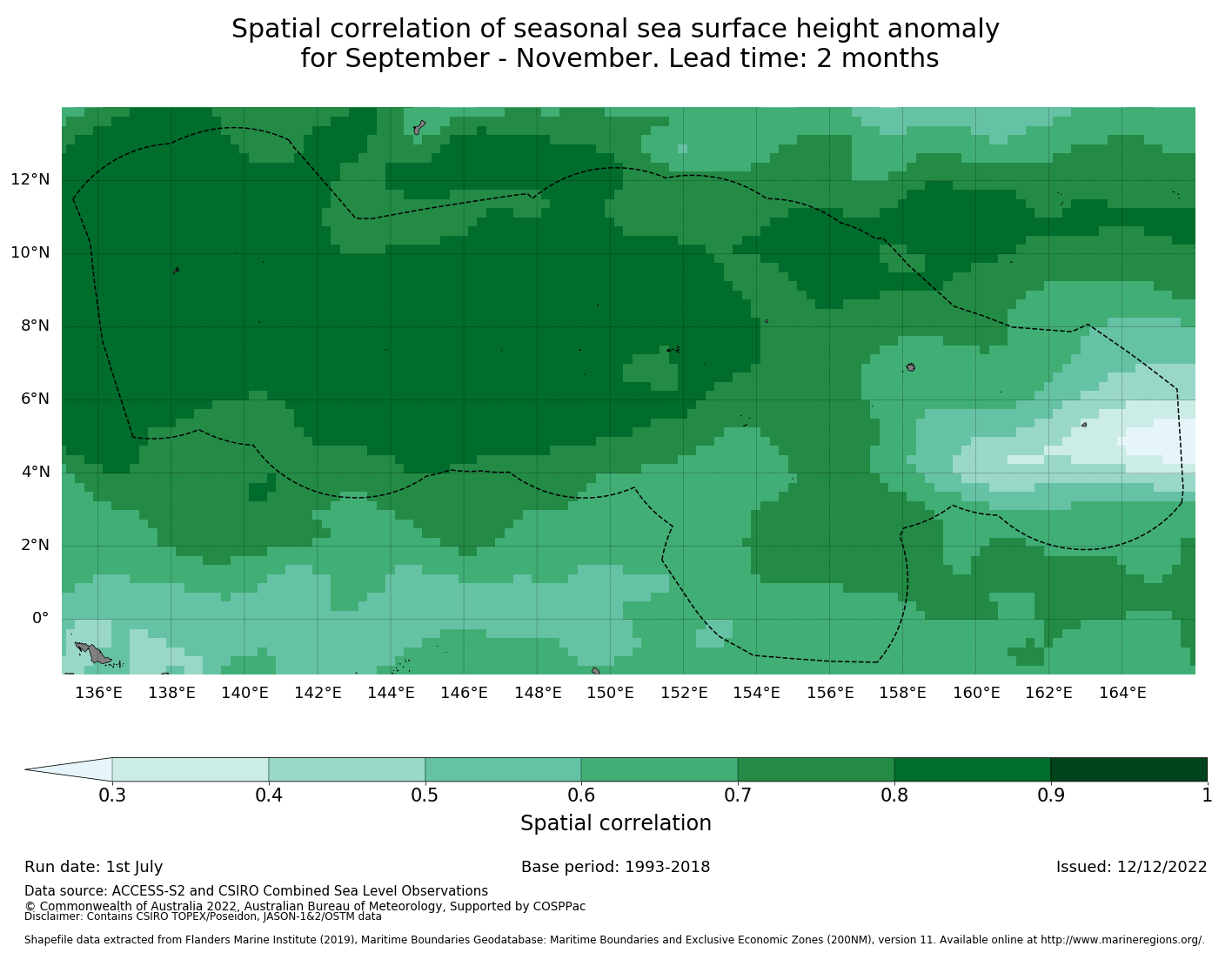 Spatial correlation of seasonal sea surface height anomaly for September - November. Lead time: 2 months

12°N
10°N
8°N
6°N
4°N
2°N
0°

136°E 138°E 140°E 142°E 144°E 146°E 148°E 150°E 152°E 154°E 156°E 158°E 160°E 162°E 164°E

0.3 0.4 0.5 0.6 0.7 0.8 0.9 1
Spatial correlation

Run date: 1st July
Base period: 1993-2018
Issued: 12/12/2022

Data source: ACCESS-S2 and CSIRO Combined Sea Level Observations
© Commonwealth of Australia 2022, Australian Bureau of Meteorology, Supported by COSPPac
Disclaimer: Contains CSIRO TOPEX/Poseidon, JASON-1&2/OSTM data

Shapefile data extracted from Flanders Marine Institute (2019), Maritime Boundaries Geodatabase: Maritime Boundaries and Exclusive Economic Zones (200NM), version 11. Available online at http://www.marineregions.org/.